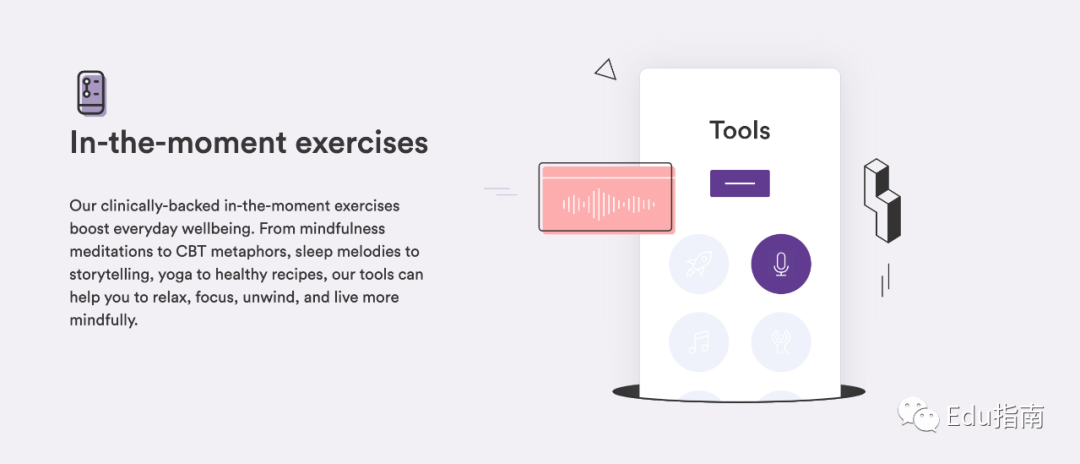 In-the-moment exercises

Our clinically-backed in-the-moment exercises boost everyday wellbeing. From mindfulness meditations to CBT metaphors, sleep melodies to storytelling, yoga to healthy recipes, our tools can help you to relax, focus, unwind, and live more mindfully.

Tools

Edu指南